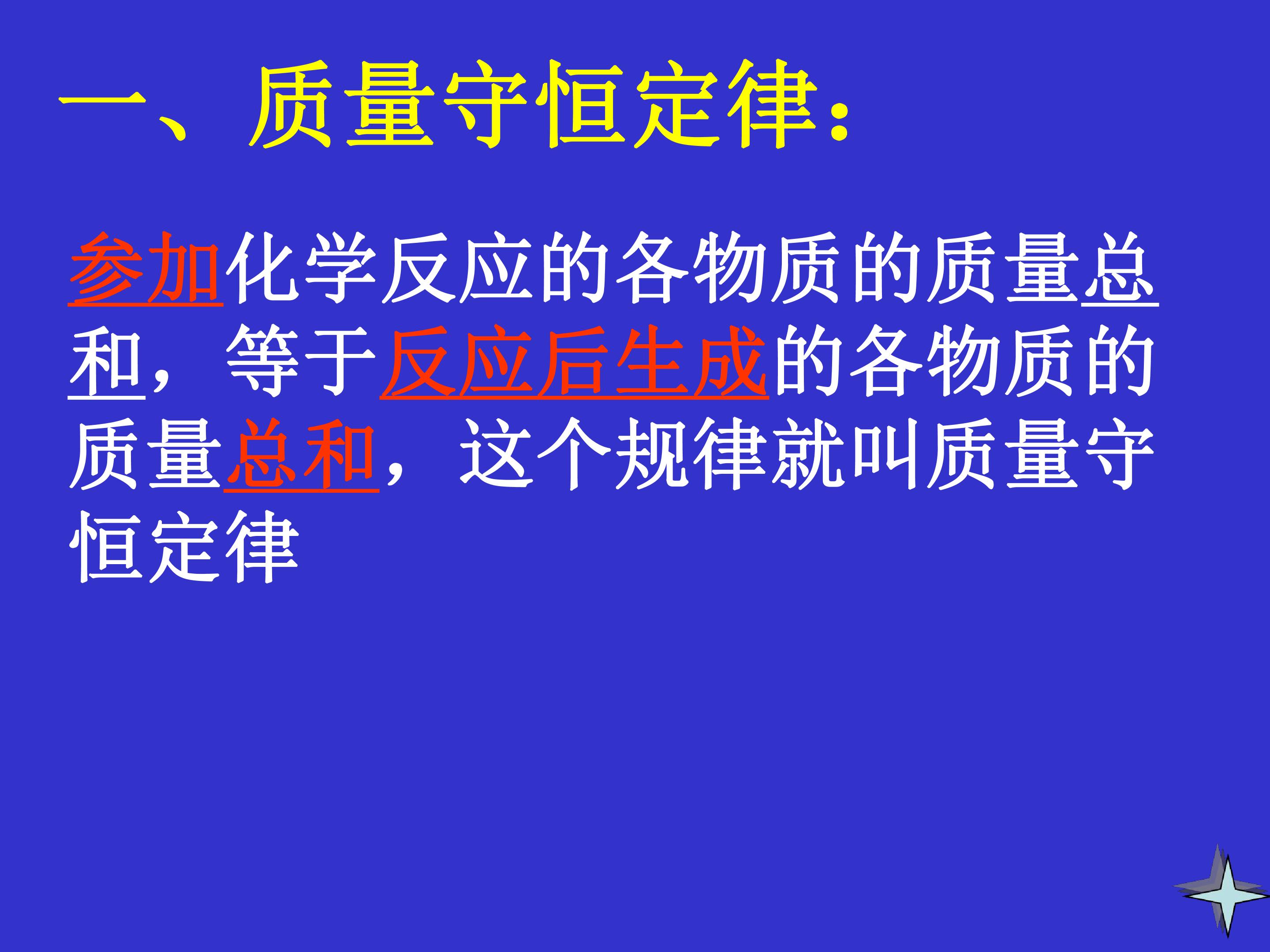 一、质量守恒定律：

参加化学反应的各物质的质量总和，等于反应后生成的各物质的质量总和，这个规律就叫质量守恒定律